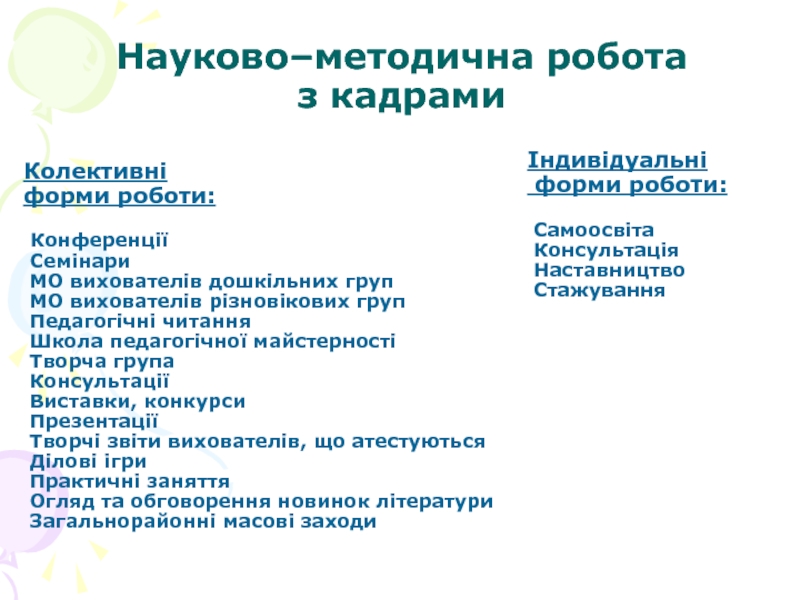 Науково–методична робота з кадрами

Колективні форми роботи:

Конференції
Семінари
МО вихователів дошкільних груп
МО вихователів різновікових груп
Педагогічні читання
Школа педагогічної майстерності
Творча група
Консультації
Виставки, конкурси
Презентації
Творчі звіти вихователів, що атестуються
Ділові ігри
Практичні заняття
Огляд та обговорення новинок літератури
Загальнорайонні масові заходи

Індивідуальні форми роботи:

Самоосвіта
Консультація
Наставництво
Стажування